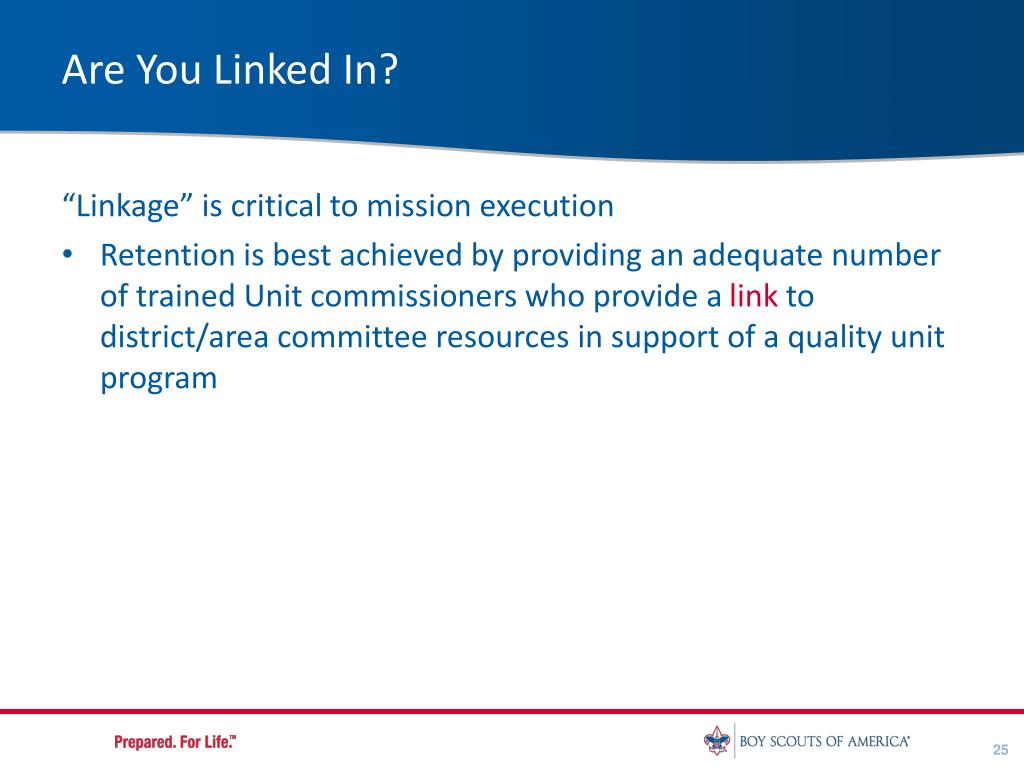 Are You Linked In?

“Linkage” is critical to mission execution

• Retention is best achieved by providing an adequate number of trained Unit commissioners who provide a link to district/area committee resources in support of a quality unit program

Prepared. For Life.™

BOY SCOUTS OF AMERICA®

25